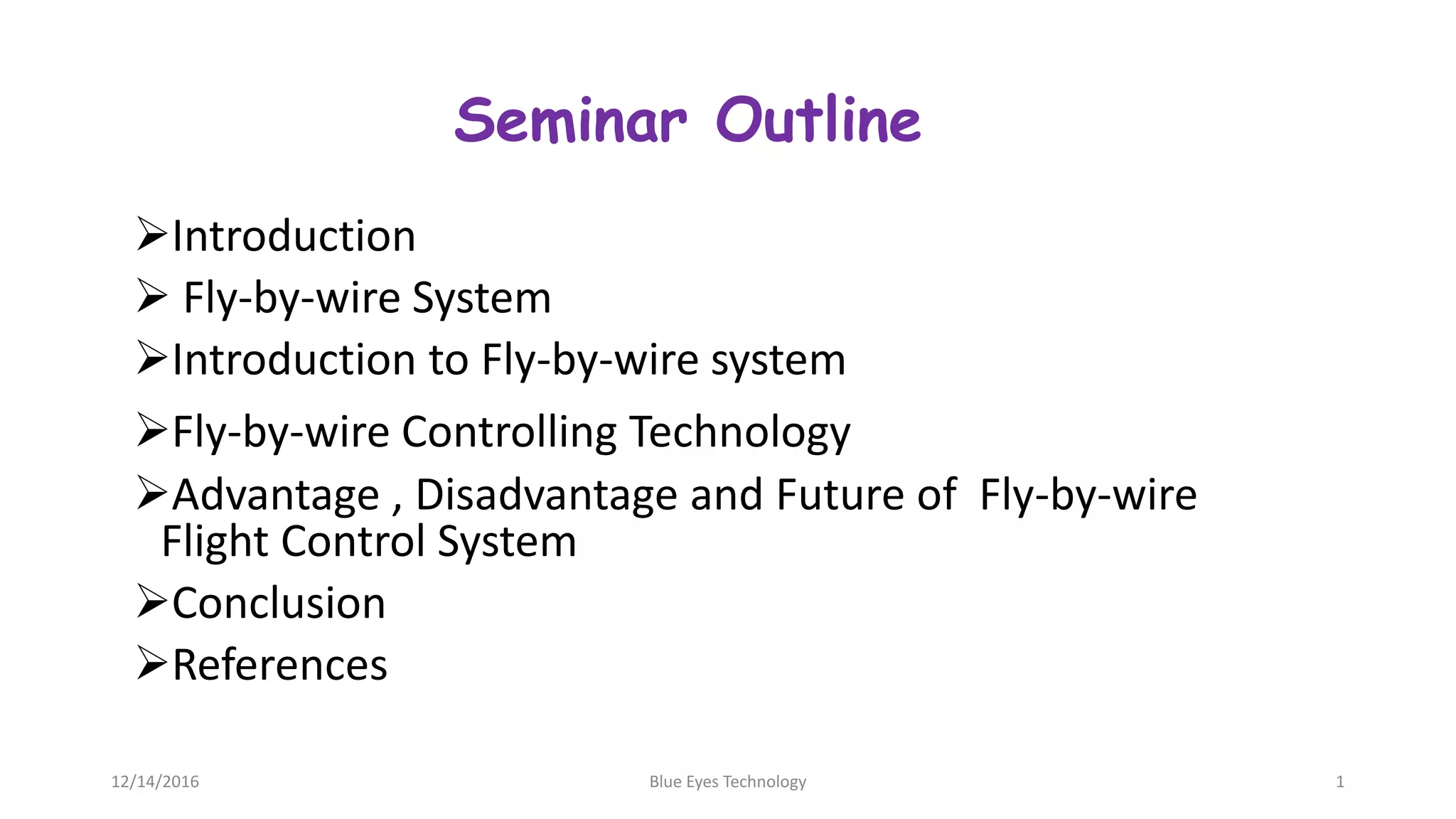 Seminar Outline

➢Introduction
➢ Fly-by-wire System
➢Introduction to Fly-by-wire system
➢Fly-by-wire Controlling Technology
➢Advantage , Disadvantage and Future of Fly-by-wire Flight Control System
➢Conclusion
➢References

12/14/2016
Blue Eyes Technology
1